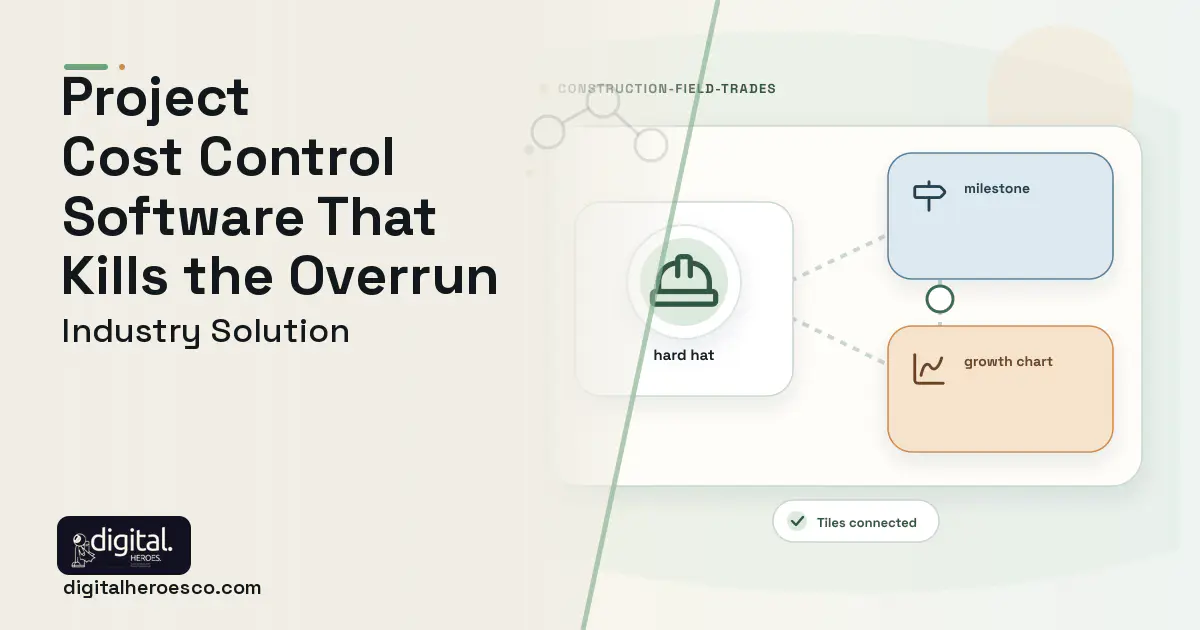 Project Cost Control Software That Kills the Overrun

Industry Solution

CONSTRUCTION-FIELD-TRADES

hard hat

milestone

growth chart

Tiles connected

digital. HEROES.

digitalheroesco.com